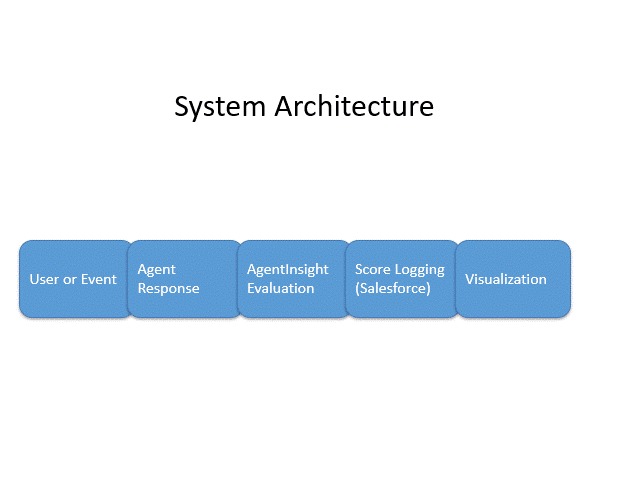 System Architecture

User or Event

Agent Response

AgentInsight Evaluation

Score Logging (Salesforce)

Visualization